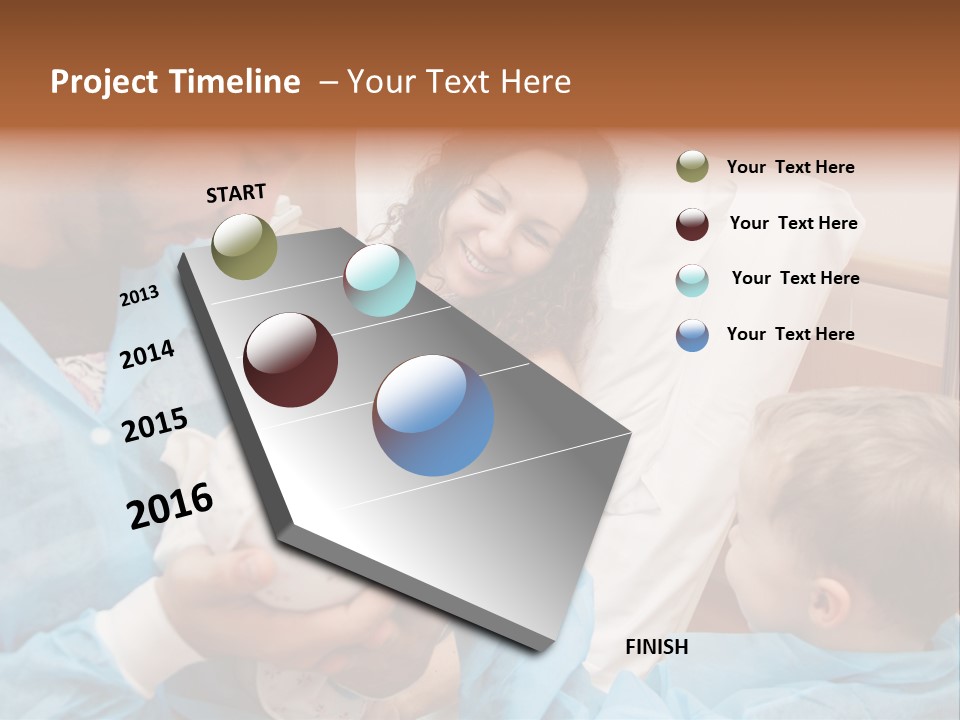 Project Timeline – Your Text Here

START

2013

2014

2015

2016

FINISH

Your Text Here

Your Text Here

Your Text Here

Your Text Here